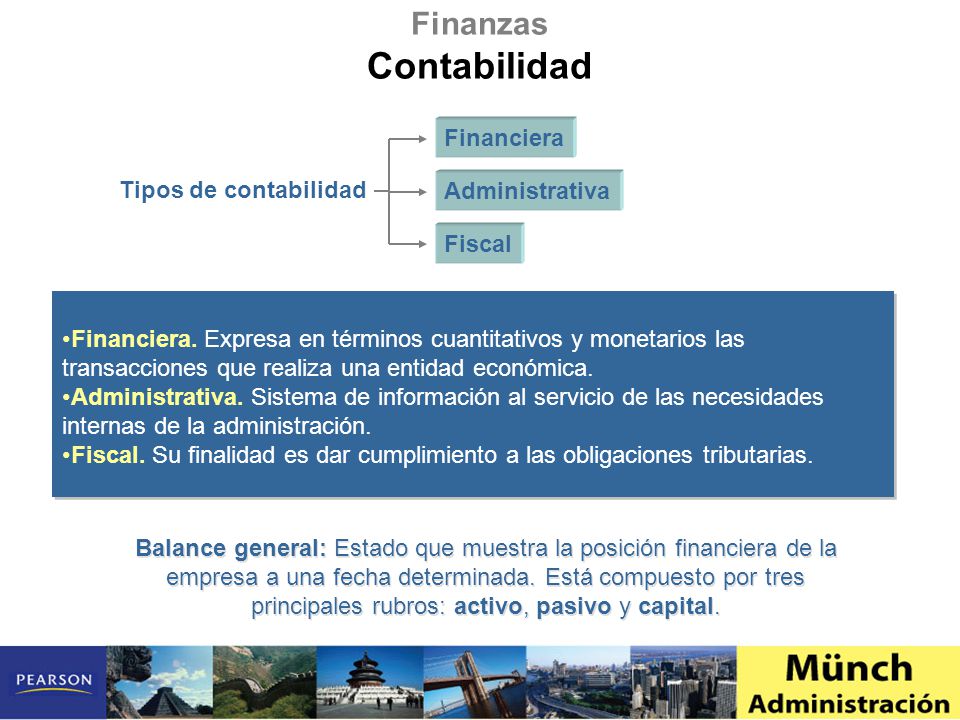 Finanzas
Contabilidad

Tipos de contabilidad

Financiera

Administrativa

Fiscal

•Financiera. Expresa en términos cuantitativos y monetarios las transacciones que realiza una entidad económica.
•Administrativa. Sistema de información al servicio de las necesidades internas de la administración.
•Fiscal. Su finalidad es dar cumplimiento a las obligaciones tributarias.

Balance general: Estado que muestra la posición financiera de la empresa a una fecha determinada. Está compuesto por tres principales rubros: activo, pasivo y capital.

PEARSON

Münch
Administración